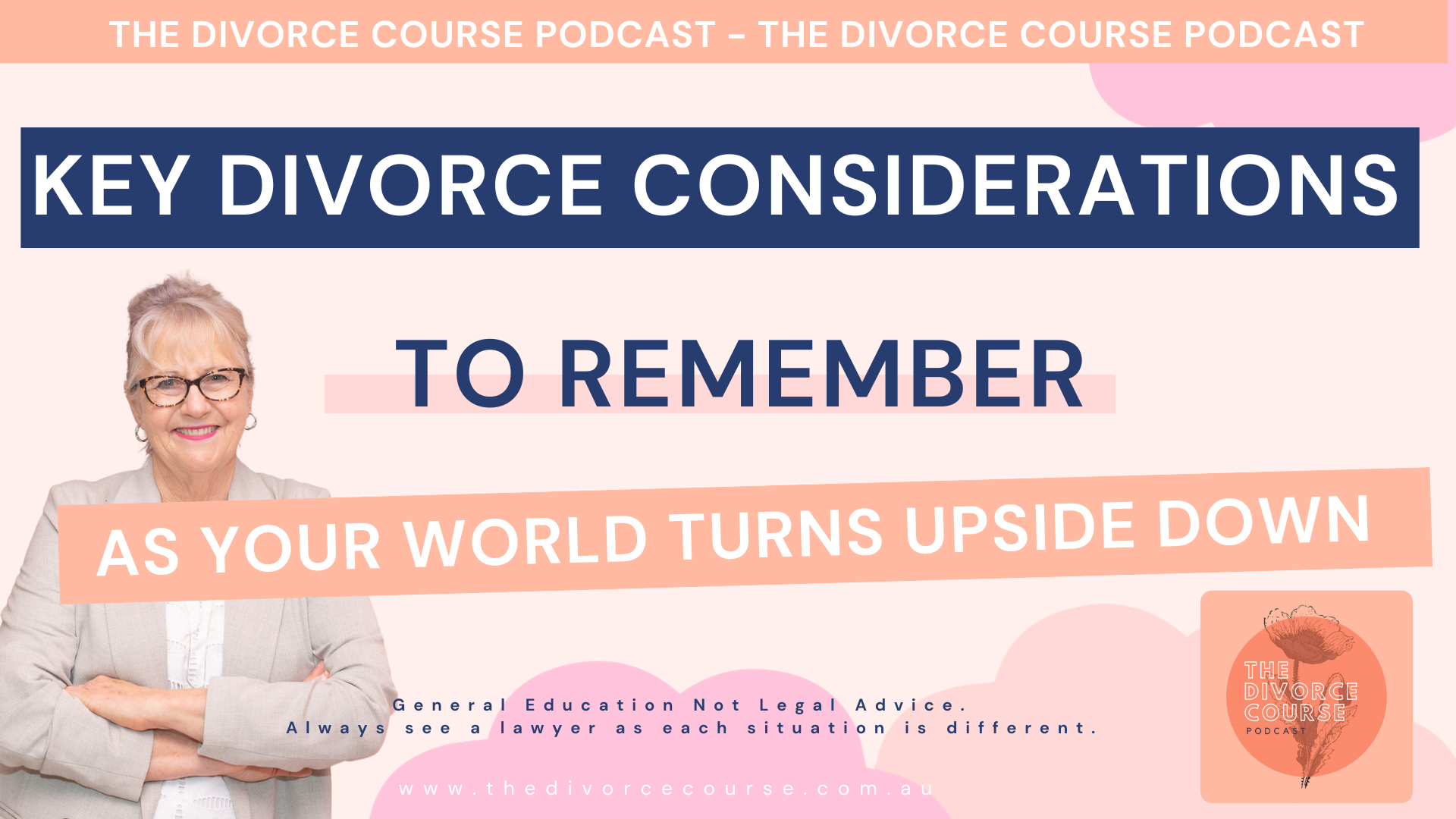 THE DIVORCE COURSE PODCAST - THE DIVORCE COURSE PODCAST

KEY DIVORCE CONSIDERATIONS

TO REMEMBER

AS YOUR WORLD TURNS UPSIDE DOWN

General Education Not Legal Advice.
Always see a lawyer as each situation is different.

www.thedivorcecourse.com.au

THE DIVORCE COURSE PODCAST